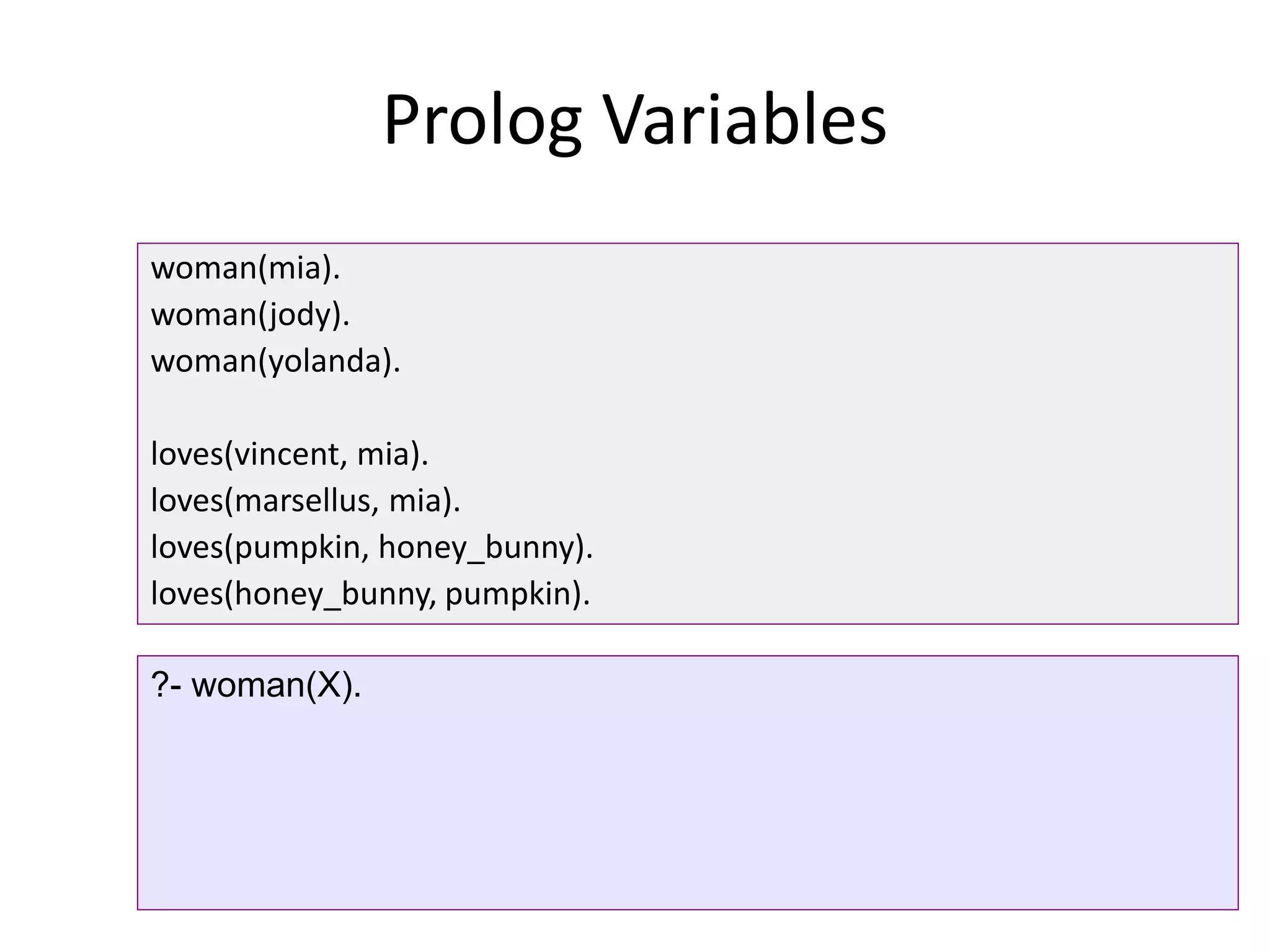 Prolog Variables

woman(mia).
woman(jody).
woman(yolanda).

loves(vincent, mia).
loves(marsellus, mia).
loves(pumpkin, honey_bunny).
loves(honey_bunny, pumpkin).

?- woman(X).